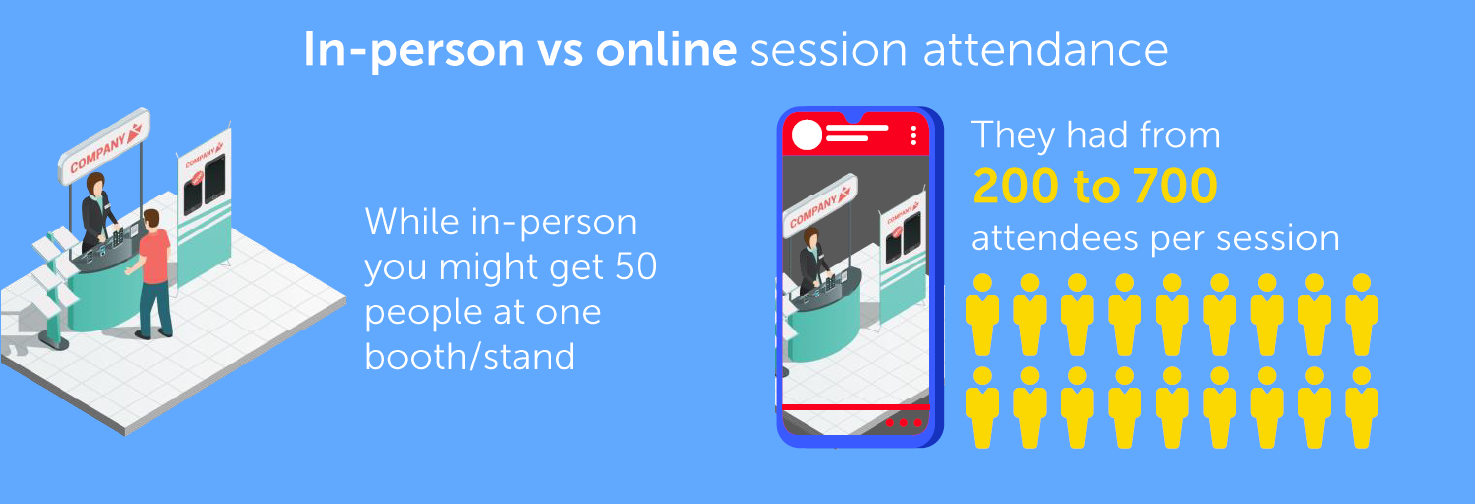 In-person vs online session attendance

COMPANY

COMPANY

While in-person you might get 50 people at one booth/stand

COMPANY

They had from
200 to 700
attendees per session